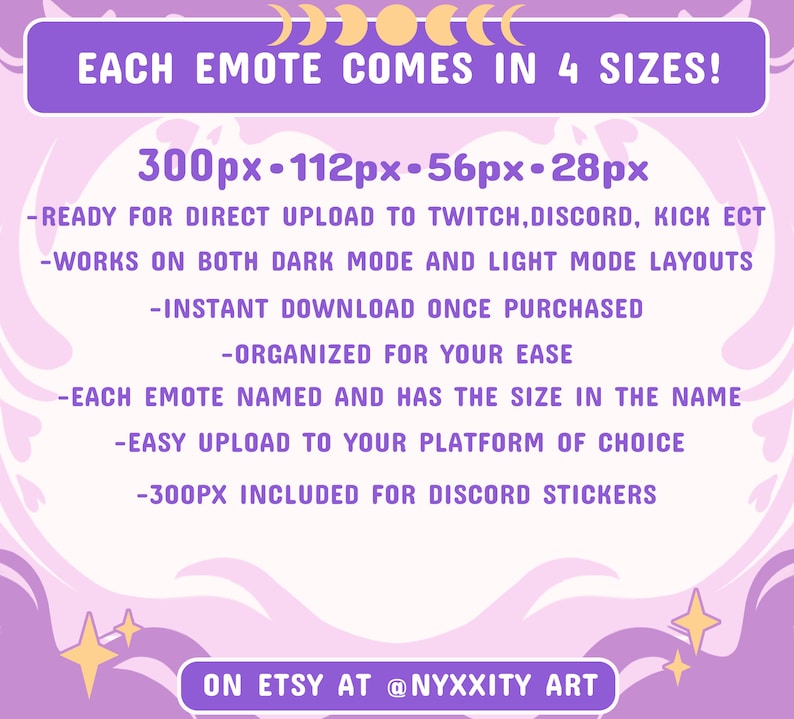 EACH EMOTE COMES IN 4 SIZES!

300px • 112px • 56px • 28px

-READY FOR DIRECT UPLOAD TO TWITCH,DISCORD, KICK ECT

-WORKS ON BOTH DARK MODE AND LIGHT MODE LAYOUTS

-INSTANT DOWNLOAD ONCE PURCHASED

-ORGANIZED FOR YOUR EASE

-EACH EMOTE NAMED AND HAS THE SIZE IN THE NAME

-EASY UPLOAD TO YOUR PLATFORM OF CHOICE

-300PX INCLUDED FOR DISCORD STICKERS

ON ETSY AT @NYXXITY ART